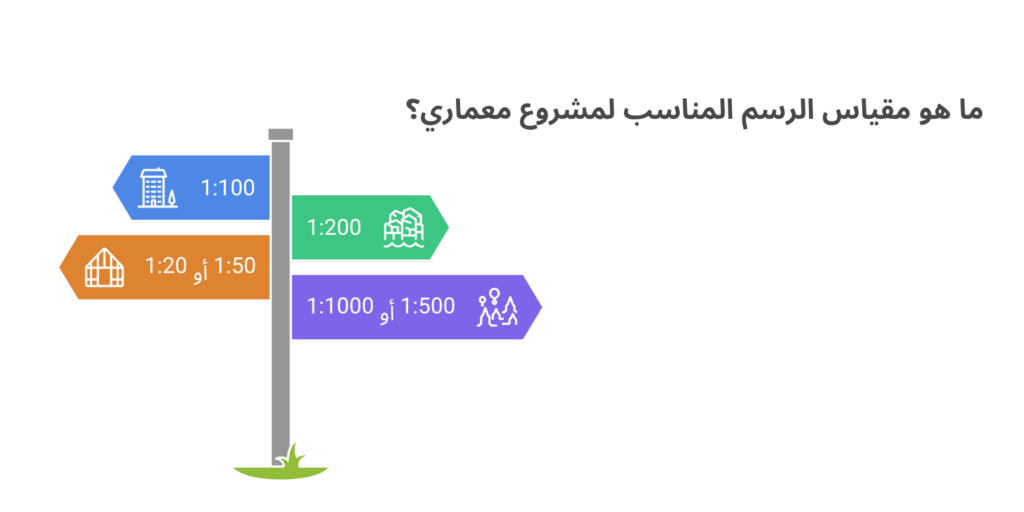 ما هو مقياس الرسم المناسب لمشروع معماري؟

1:100

1:200

1:50 أو 1:20

1:500 أو 1:1000